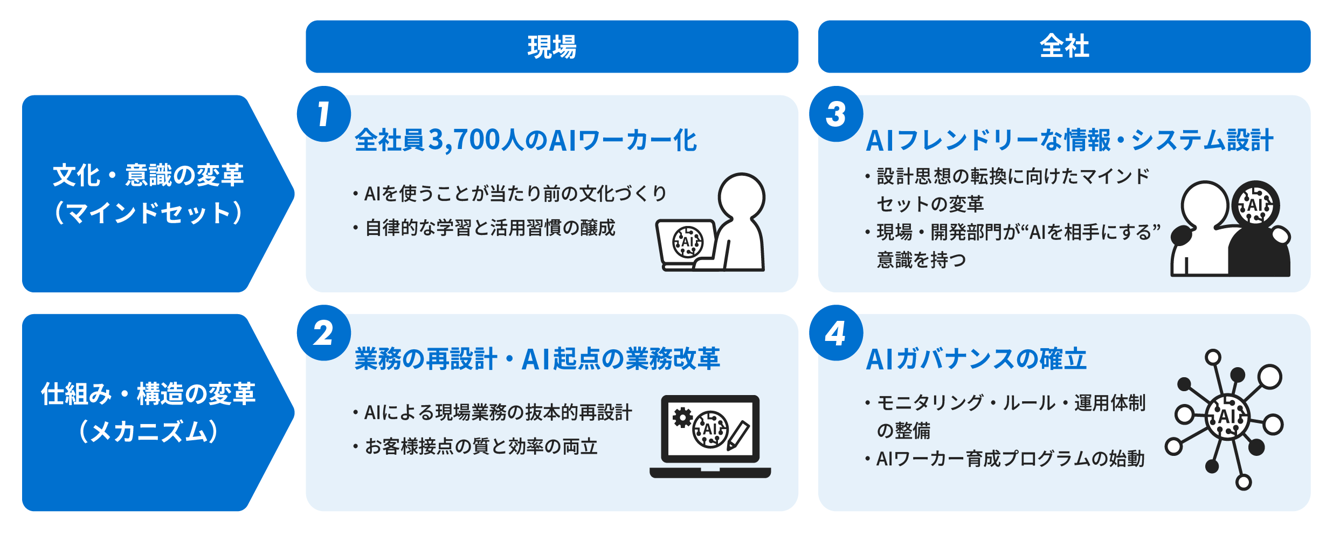 現場

全社

文化・意識の変革
（マインドセット）

1
全社員3,700人のAIワーカー化

・AIを使うことが当たり前の文化づくり
・自律的な学習と活用習慣の醸成

AI

3
AIフレンドリーな情報・システム設計

・設計思想の転換に向けたマインドセットの変革
・現場・開発部門が“AIを相手にする”意識を持つ

AI

仕組み・構造の変革
（メカニズム）

2
業務の再設計・AI起点の業務改革

・AIによる現場業務の抜本的再設計
・お客様接点の質と効率の両立

AI

4
AIガバナンスの確立

・モニタリング・ルール・運用体制の整備
・AIワーカー育成プログラムの始動

AI